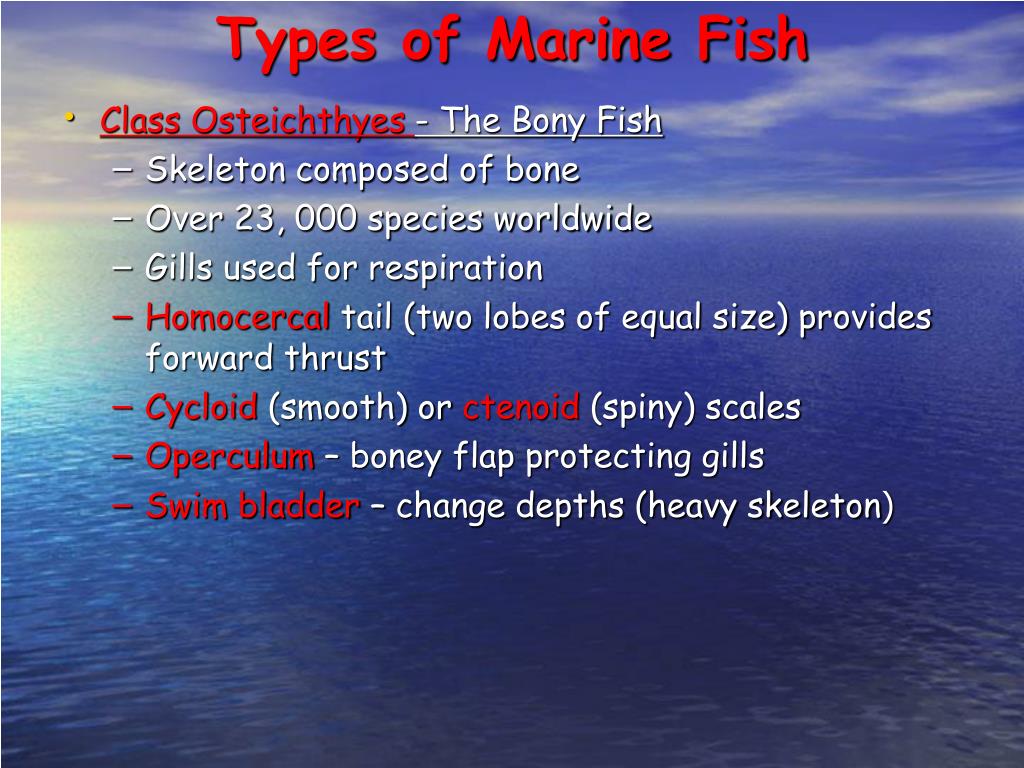 Types of Marine Fish

• Class Osteichthyes - The Bony Fish
– Skeleton composed of bone
– Over 23, 000 species worldwide
– Gills used for respiration
– Homocercal tail (two lobes of equal size) provides forward thrust
– Cycloid (smooth) or ctenoid (spiny) scales
– Operculum – boney flap protecting gills
– Swim bladder – change depths (heavy skeleton)